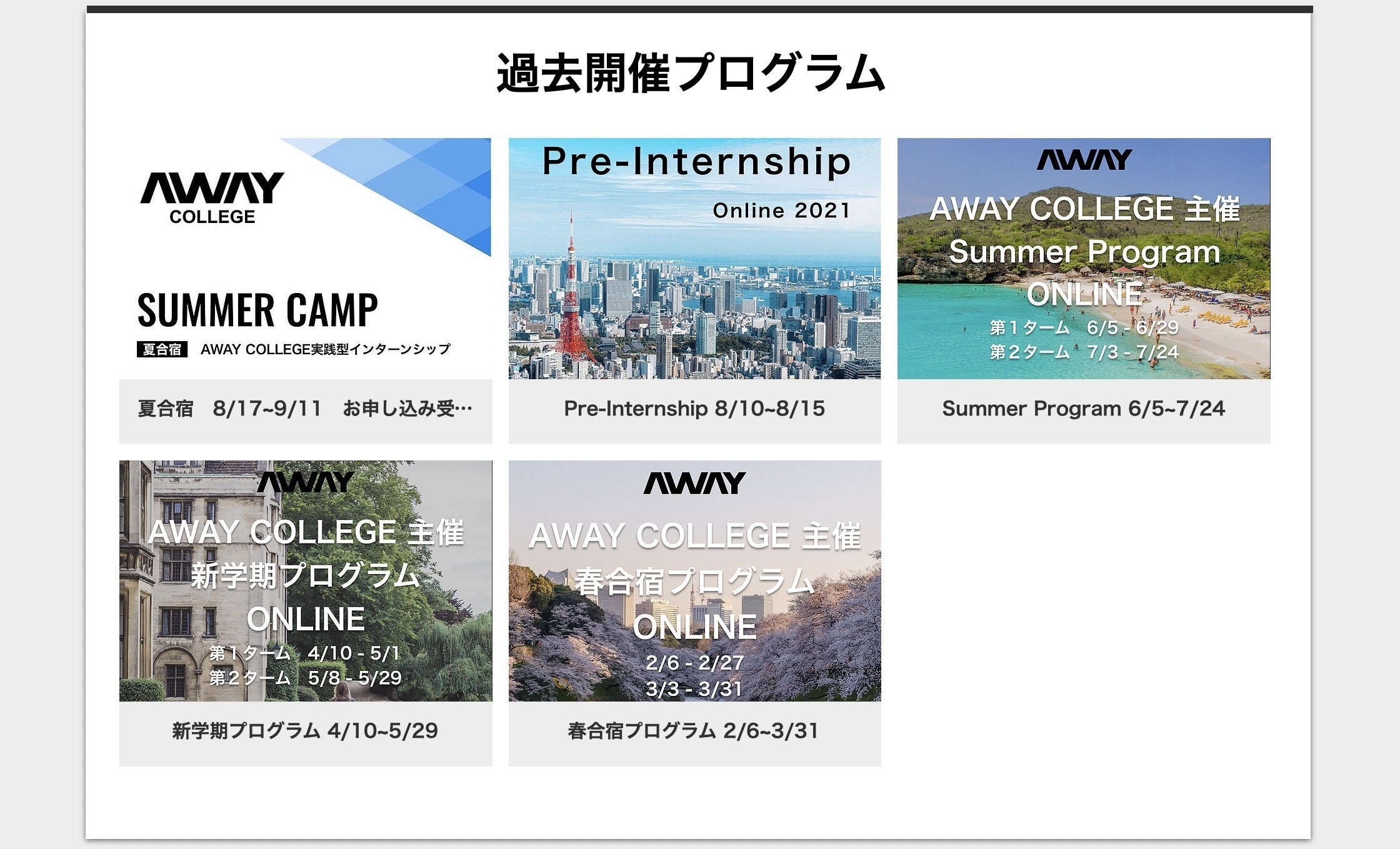 過去開催プログラム

AWAY
COLLEGE

SUMMER CAMP

夏合宿 AWAY COLLEGE実践型インターンシップ

夏合宿 8/17~9/11 お申し込み受…

Pre-Internship

Online 2021

Pre-Internship 8/10~8/15

AWAY

AWAY COLLEGE 主催
Summer Program
ONLINE
第１ターム 6/5 - 6/29
第２ターム 7/3 - 7/24

Summer Program 6/5~7/24

AWAY

AWAY COLLEGE 主催
新学期プログラム
ONLINE
第1ターム 4/10 - 5/1
第2ターム 5/8 - 5/29

新学期プログラム 4/10~5/29

AWAY

AWAY COLLEGE 主催
春合宿プログラム
ONLINE
2/6 - 2/27
3/3 - 3/31

春合宿プログラム 2/6~3/31